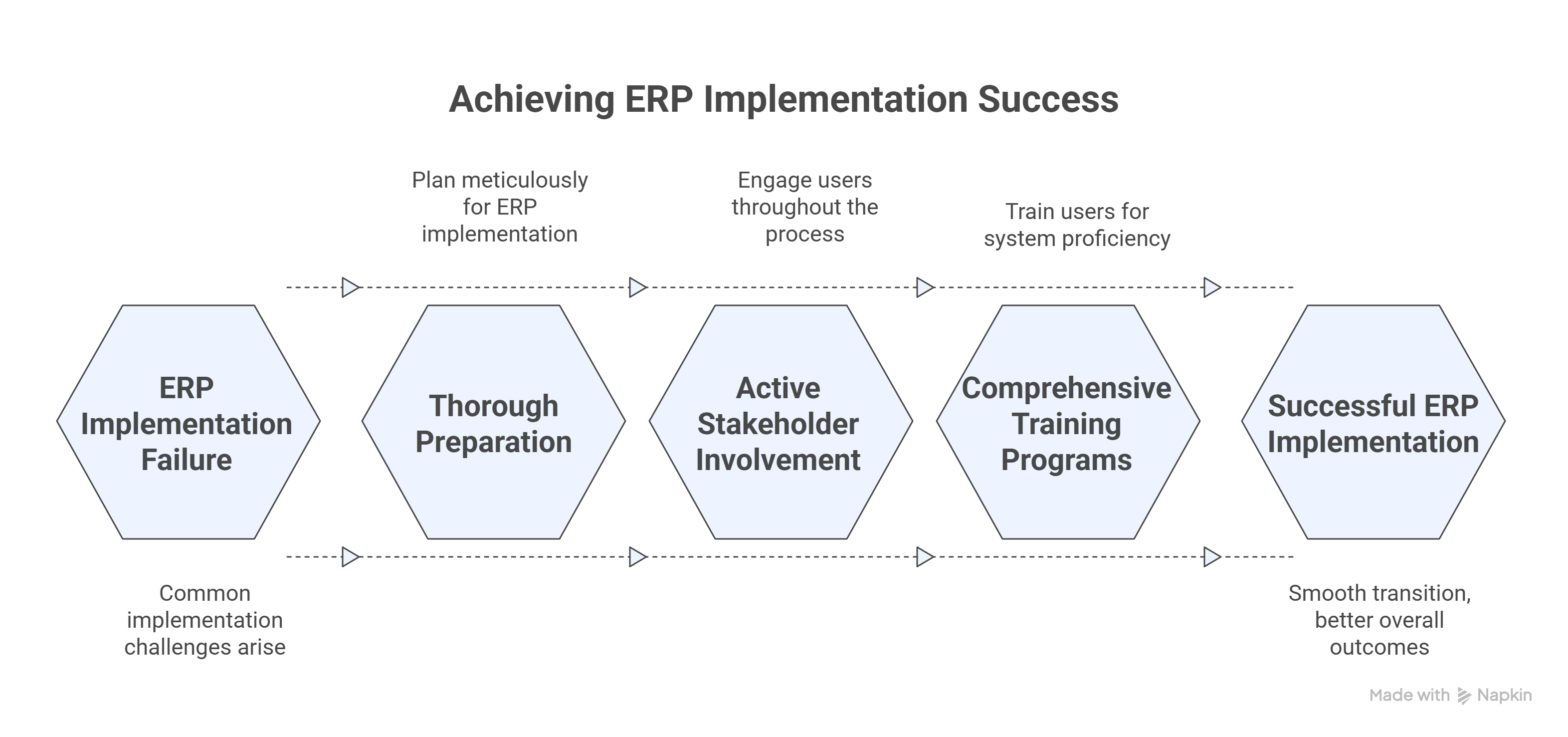 Achieving ERP Implementation Success

Plan meticulously for ERP implementation

Engage users throughout the process

Train users for system proficiency

ERP Implementation Failure

Thorough Preparation

Active Stakeholder Involvement

Comprehensive Training Programs

Successful ERP Implementation

Common implementation challenges arise

Smooth transition, better overall outcomes

Made with Napkin